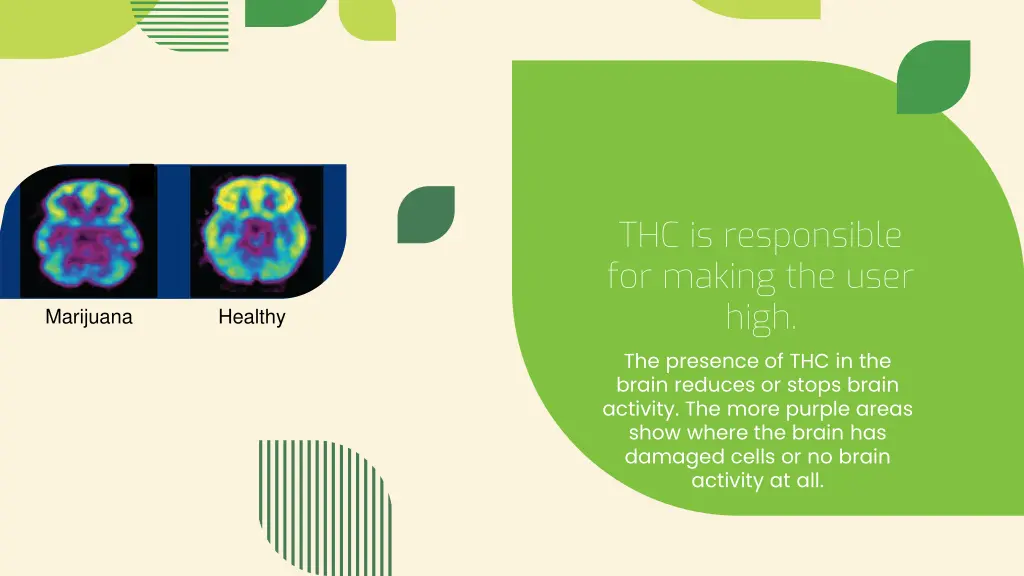 Marijuana

Healthy

THC is responsible for making the user high.

The presence of THC in the brain reduces or stops brain activity. The more purple areas show where the brain has damaged cells or no brain activity at all.